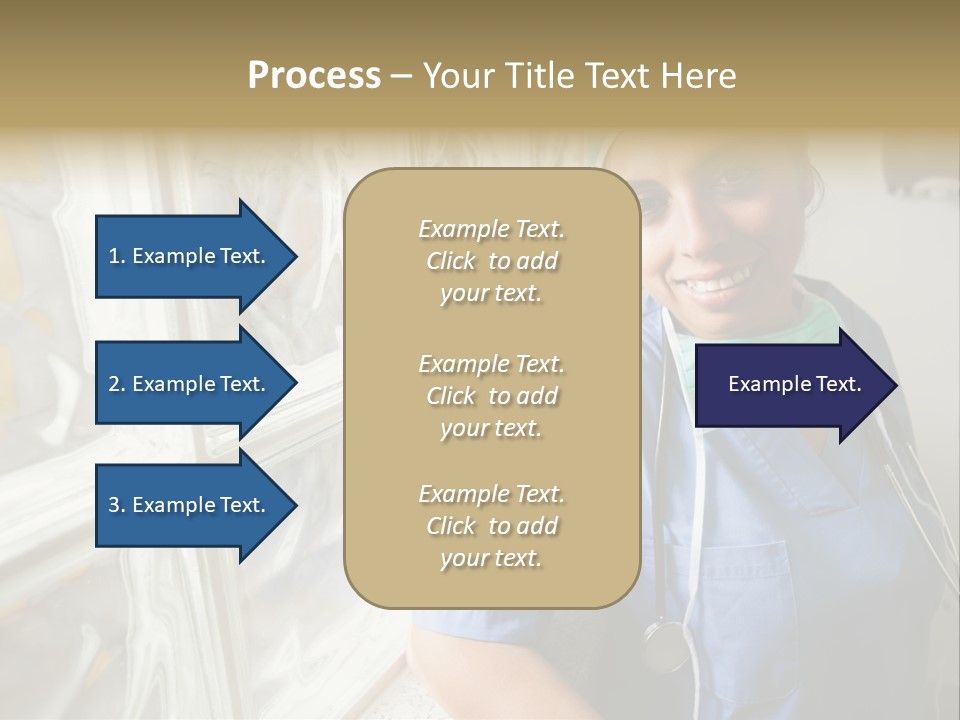 Process – Your Title Text Here

1. Example Text.

2. Example Text.

3. Example Text.

Example Text. Click to add your text.

Example Text. Click to add your text.

Example Text. Click to add your text.

Example Text.